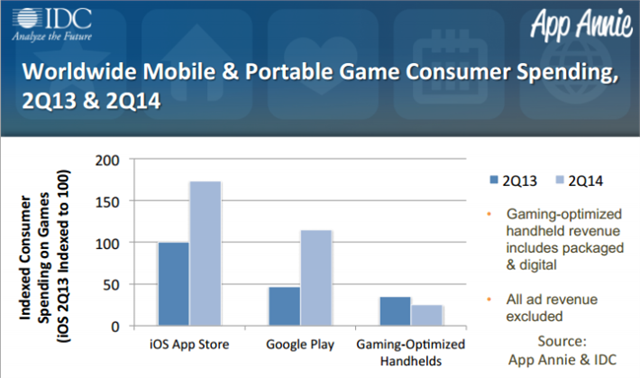 IDC
Analyze the Future

App Annie

Worldwide Mobile & Portable Game Consumer Spending, 2Q13 & 2Q14

Indexed Consumer Spending on Games (iOS 2Q13 Indexed to 100)

200
150
100
50
0

iOS App Store
Google Play
Gaming-Optimized Handhelds

2Q13
2Q14

• Gaming-optimized handheld revenue includes packaged & digital

• All ad revenue excluded

Source: App Annie & IDC